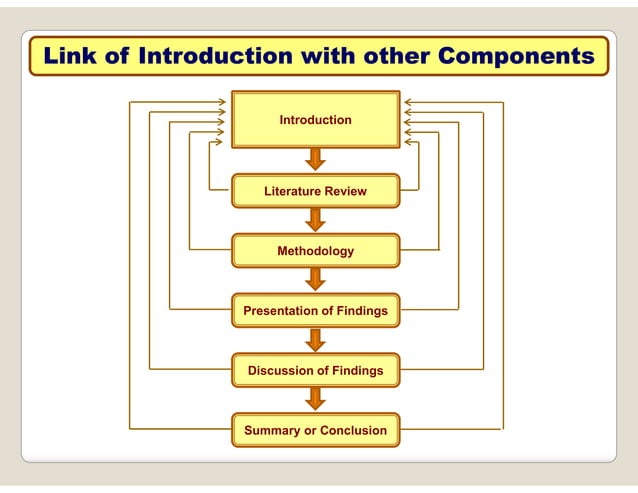 Link of Introduction with other Components

Introduction

Literature Review

Methodology

Presentation of Findings

Discussion of Findings

Summary or Conclusion